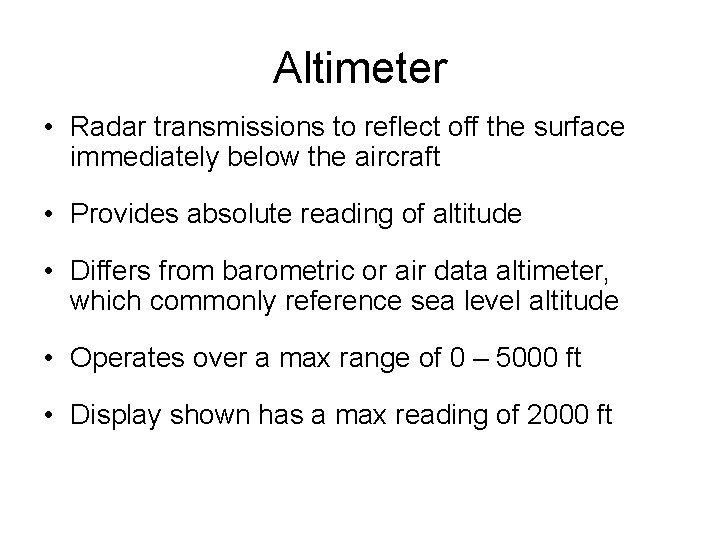 Altimeter

• Radar transmissions to reflect off the surface immediately below the aircraft

• Provides absolute reading of altitude

• Differs from barometric or air data altimeter, which commonly reference sea level altitude

• Operates over a max range of 0 – 5000 ft

• Display shown has a max reading of 2000 ft